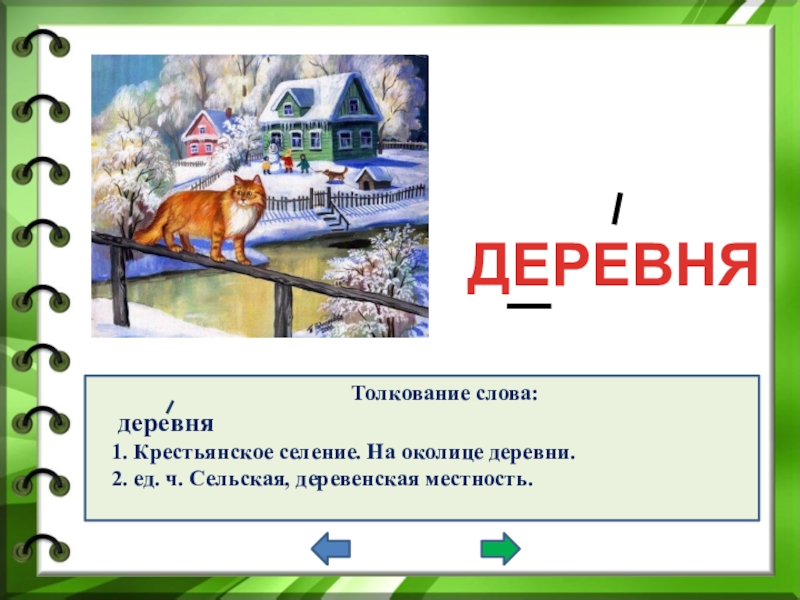 ДЕРЕВНЯ

Толкование слова:

дере́вня

1. Крестьянское селение. На околице деревни.

2. ед. ч. Сельская, деревенская местность.